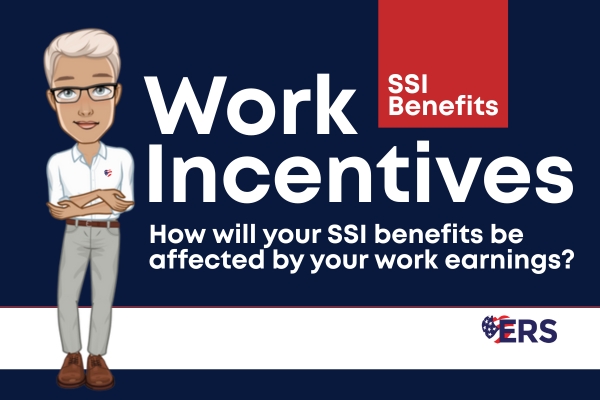 SSI Benefits

Work Incentives

How will your SSI benefits be affected by your work earnings?

ERS